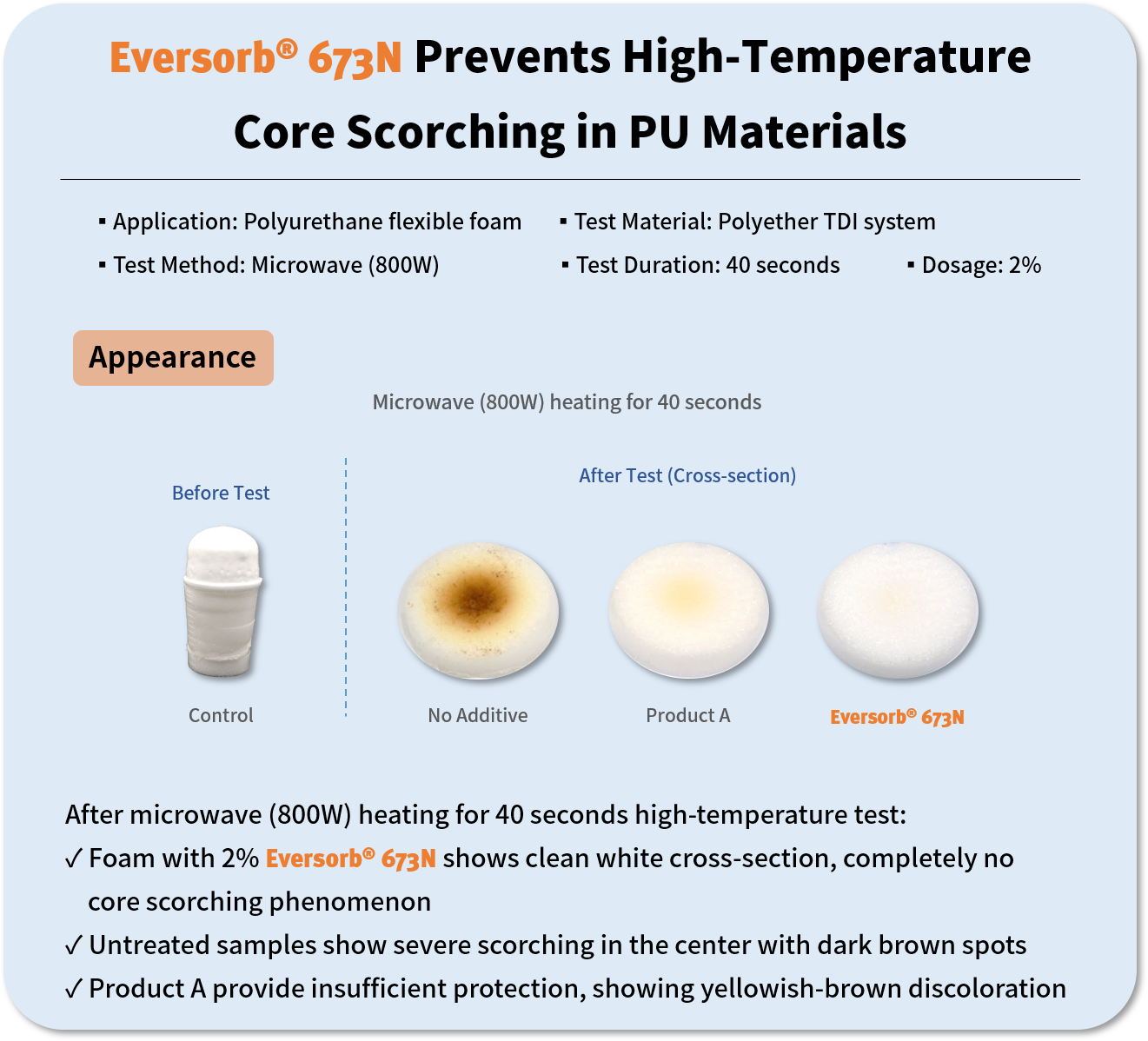 Eversorb® 673N Prevents High-Temperature Core Scorching in PU Materials

▪ Application: Polyurethane flexible foam
▪ Test Material: Polyether TDI system
▪ Test Method: Microwave (800W)
▪ Test Duration: 40 seconds
▪ Dosage: 2%

Appearance

Microwave (800W) heating for 40 seconds

Before Test

After Test (Cross-section)

Control

No Additive

Product A

Eversorb® 673N

After microwave (800W) heating for 40 seconds high-temperature test:
✓ Foam with 2% Eversorb® 673N shows clean white cross-section, completely no core scorching phenomenon
✓ Untreated samples show severe scorching in the center with dark brown spots
✓ Product A provide insufficient protection, showing yellowish-brown discoloration